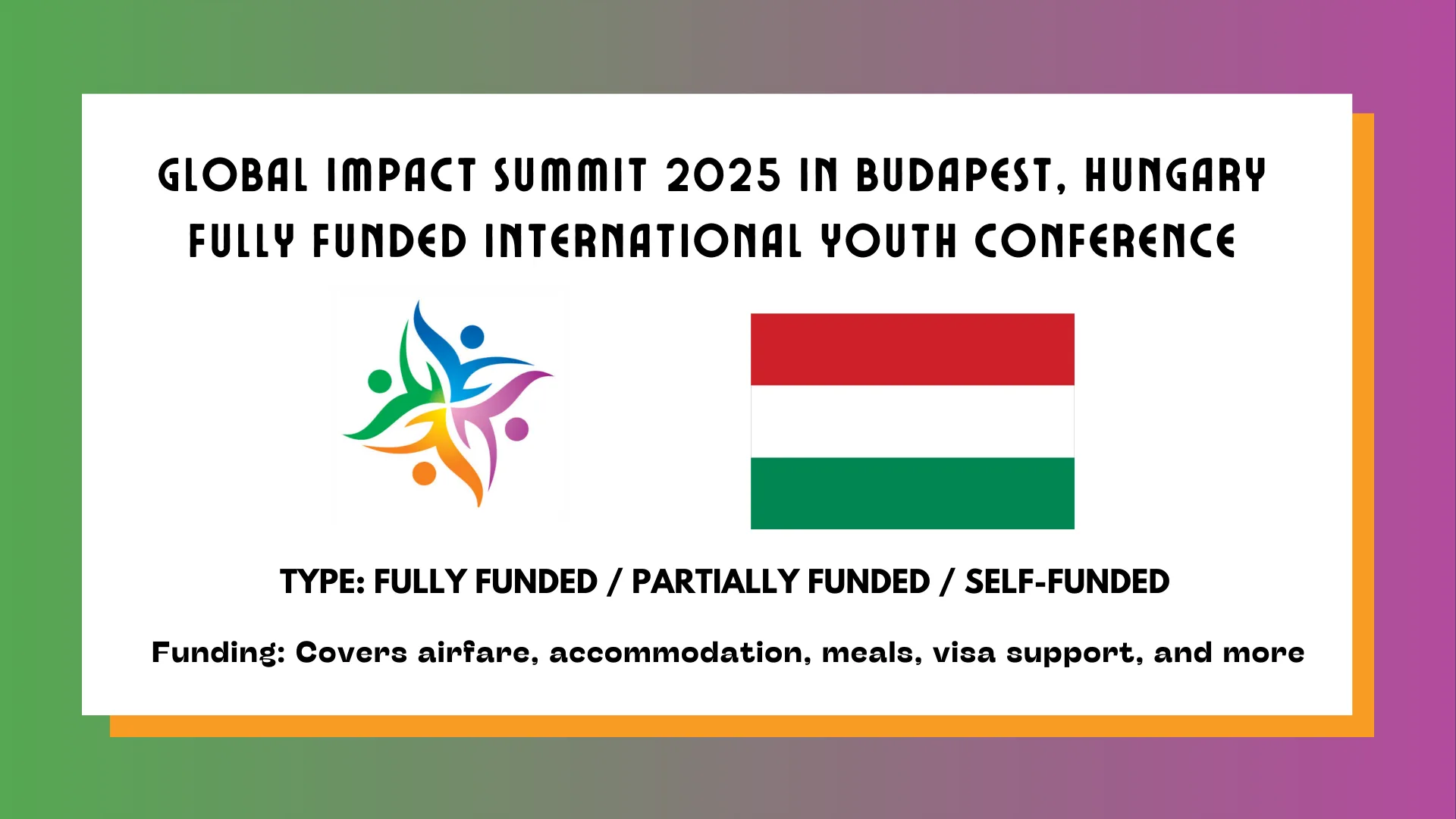 GLOBAL IMPACT SUMMIT 2025 IN BUDAPEST, HUNGARY
FULLY FUNDED INTERNATIONAL YOUTH CONFERENCE

TYPE: FULLY FUNDED / PARTIALLY FUNDED / SELF-FUNDED

Funding: Covers airfare, accommodation, meals, visa support, and more